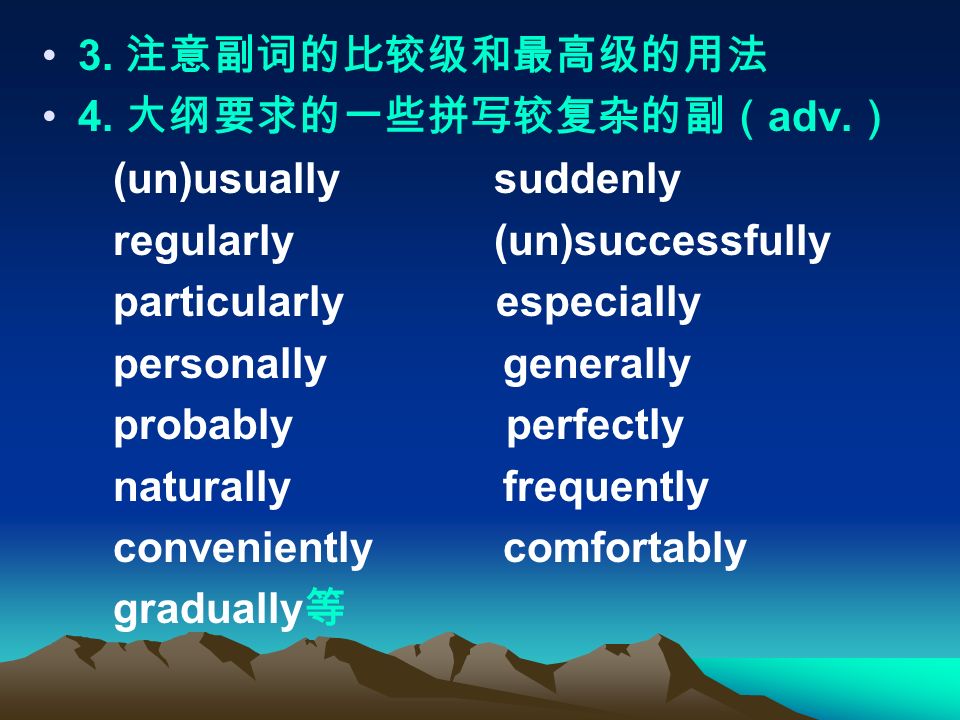 • 3. 注意副词的比较级和最高级的用法
• 4. 大纲要求的一些拼写较复杂的副（adv.）

(un)usually suddenly
regularly (un)successfully
particularly especially
personally generally
probably perfectly
naturally frequently
conveniently comfortably
gradually等